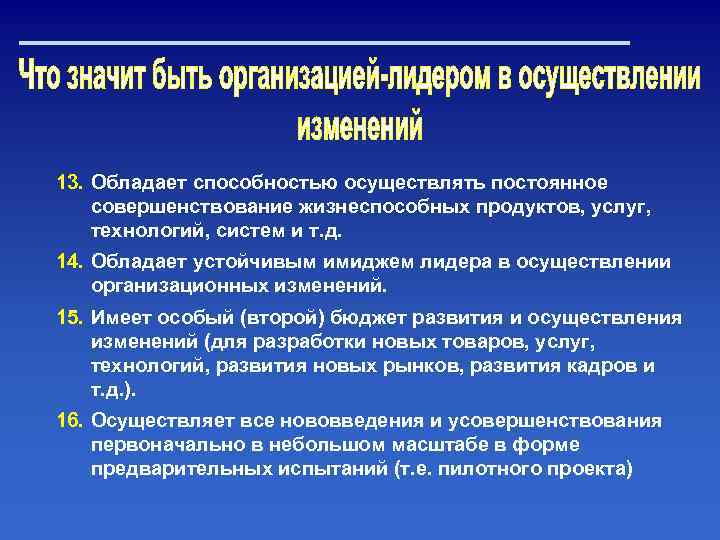 Что значит быть организацией-лидером в осуществлении изменений

13. Обладает способностью осуществлять постоянное совершенствование жизнеспособных продуктов, услуг, технологий, систем и т.д.

14. Обладает устойчивым имиджем лидера в осуществлении организационных изменений.

15. Имеет особый (второй) бюджет развития и осуществления изменений (для разработки новых товаров, услуг, технологий, развития новых рынков, развития кадров и т.д.).

16. Осуществляет все нововведения и усовершенствования первоначально в небольшом масштабе в форме предварительных испытаний (т.е. пилотного проекта)